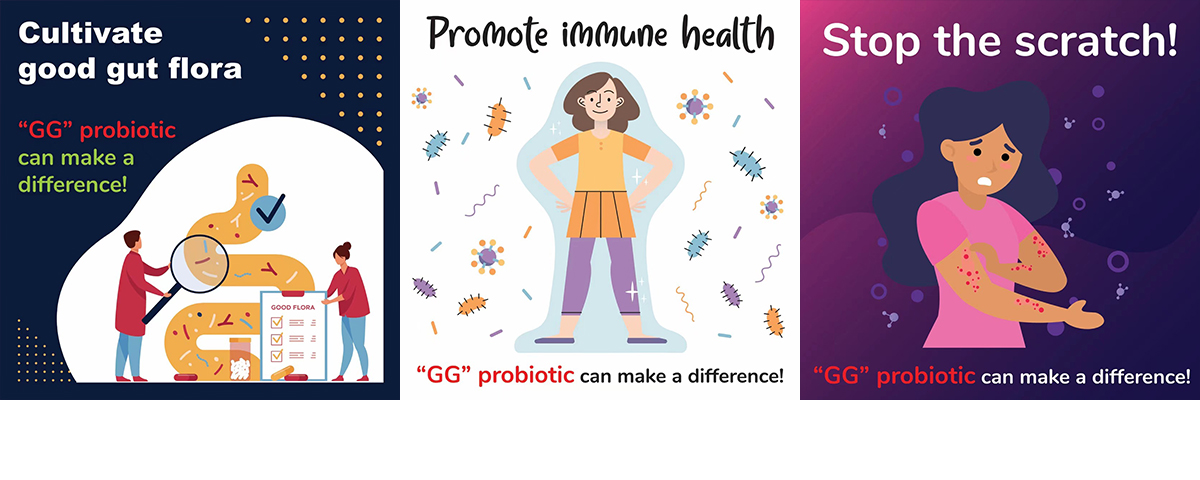 Cultivate good gut flora

"GG" probiotic can make a difference!

GOOD FLORA

Promote immune health

"GG" probiotic can make a difference!

Stop the scratch!

"GG" probiotic can make a difference!